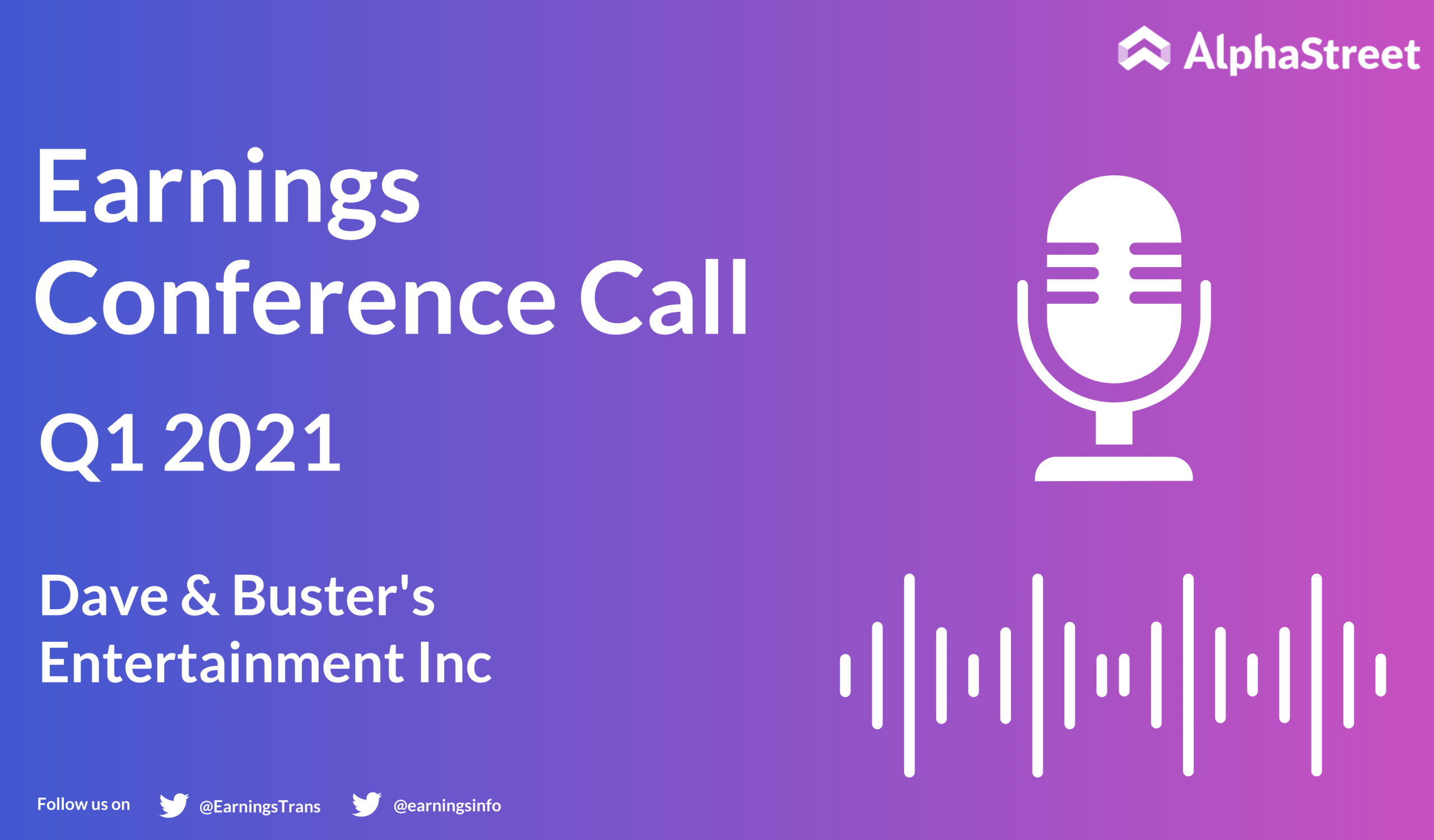 AlphaStreet

Earnings Conference Call

Q1 2021

Dave & Buster's Entertainment Inc

Follow us on @EarningsTrans @earningsinfo